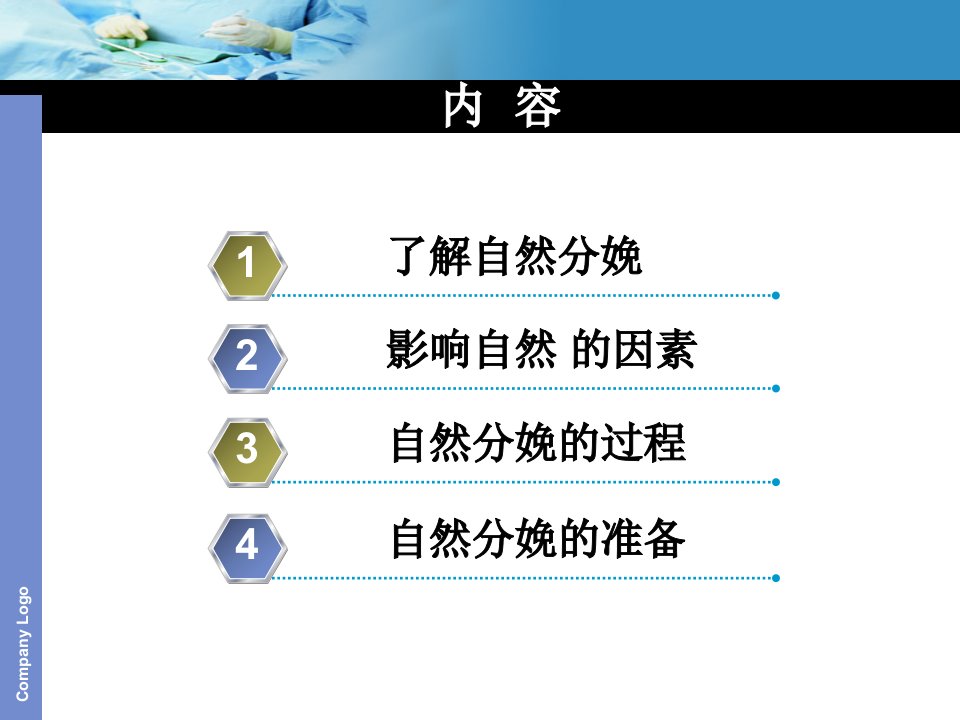 内 容

1 了解自然分娩

2 影响自然 的因素

3 自然分娩的过程

4 自然分娩的准备

Company Logo